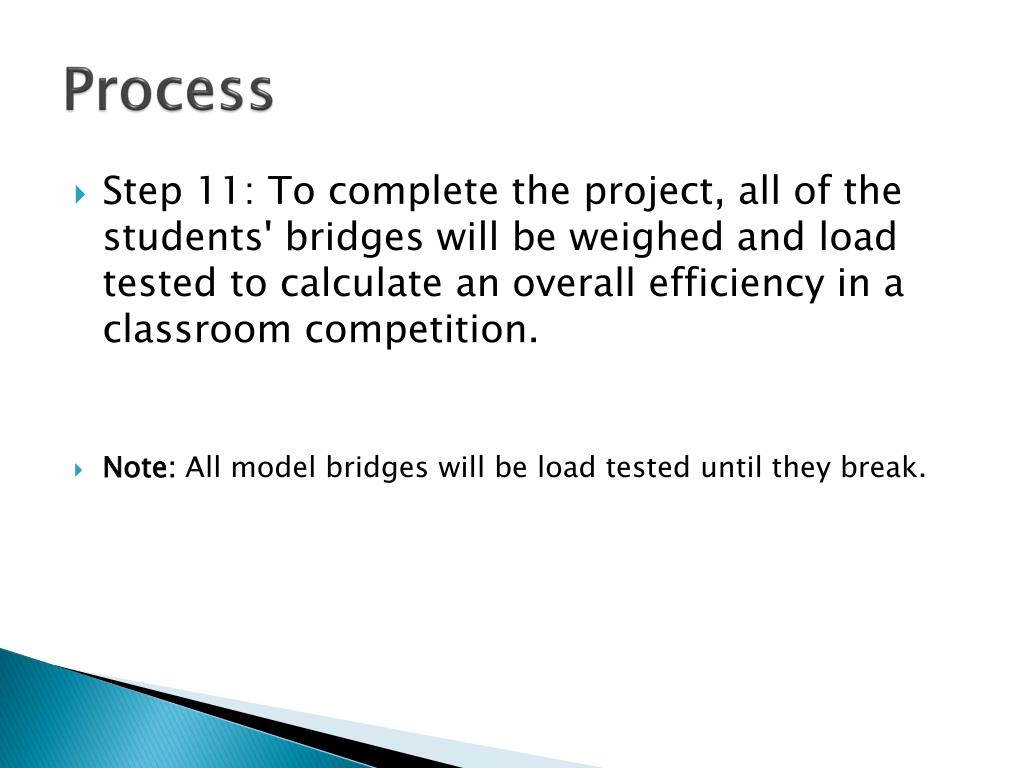 Process

Step 11: To complete the project, all of the students' bridges will be weighed and load tested to calculate an overall efficiency in a classroom competition.

Note: All model bridges will be load tested until they break.